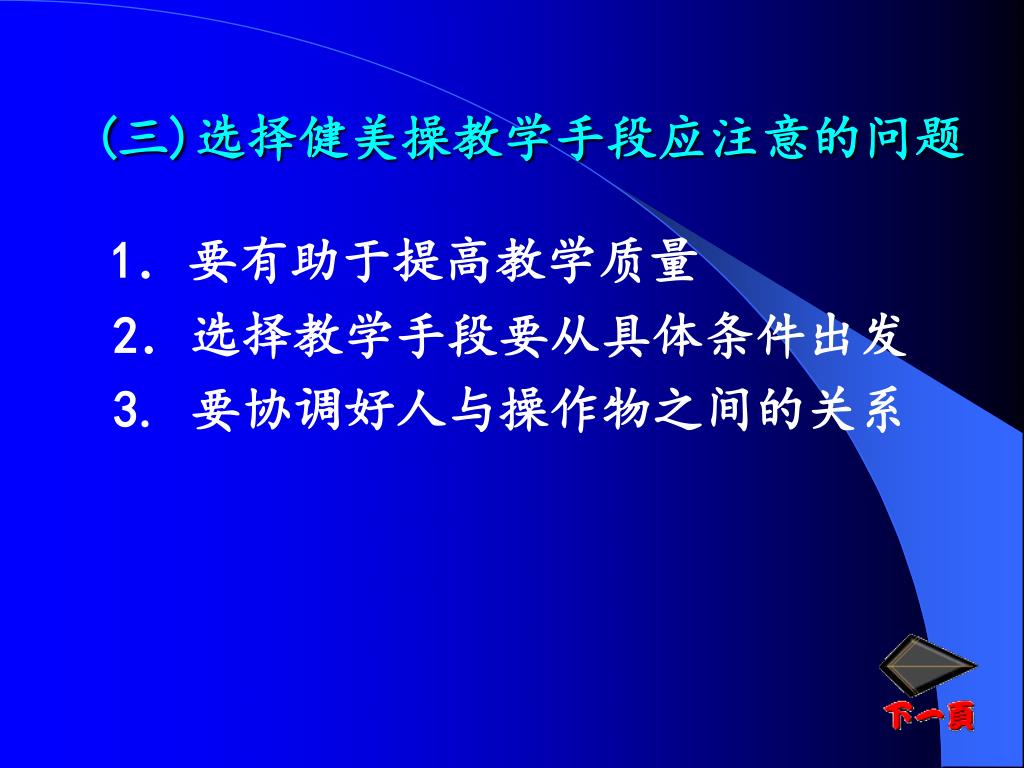 (三)选择健美操教学手段应注意的问题

1. 要有助于提高教学质量

2. 选择教学手段要从具体条件出发

3. 要协调好人与操作物之间的关系

下一頁